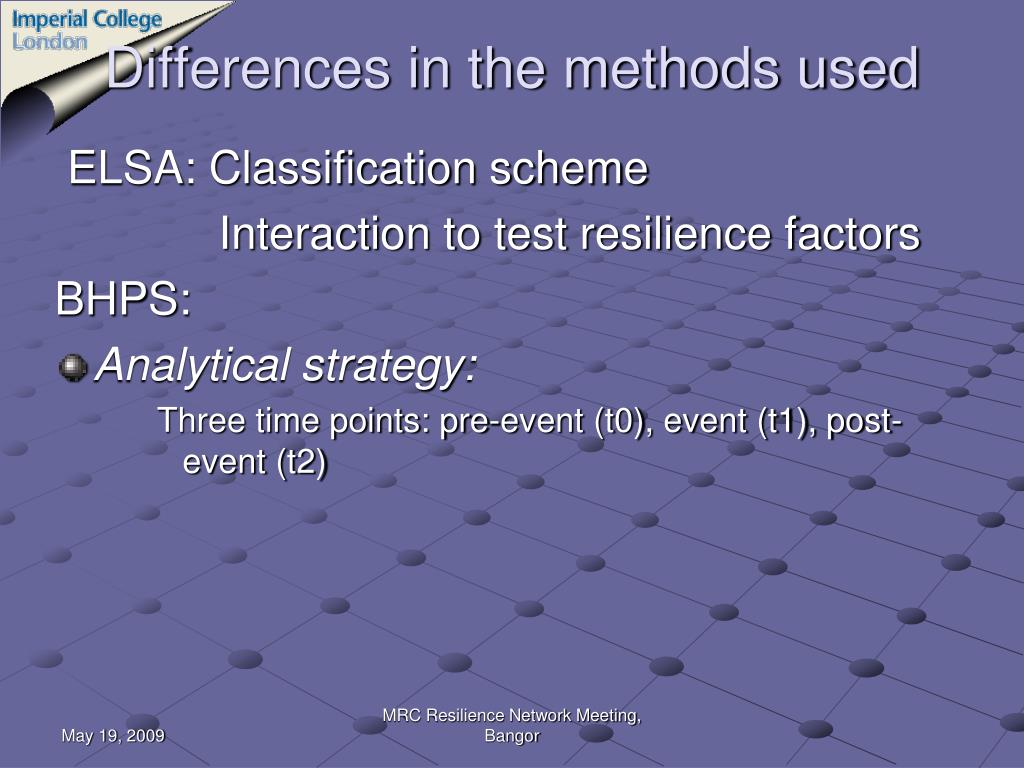 Imperial College London

Differences in the methods used

ELSA: Classification scheme

Interaction to test resilience factors

BHPS:

Analytical strategy:

Three time points: pre-event (t0), event (t1), post-event (t2)

May 19, 2009

MRC Resilience Network Meeting, Bangor